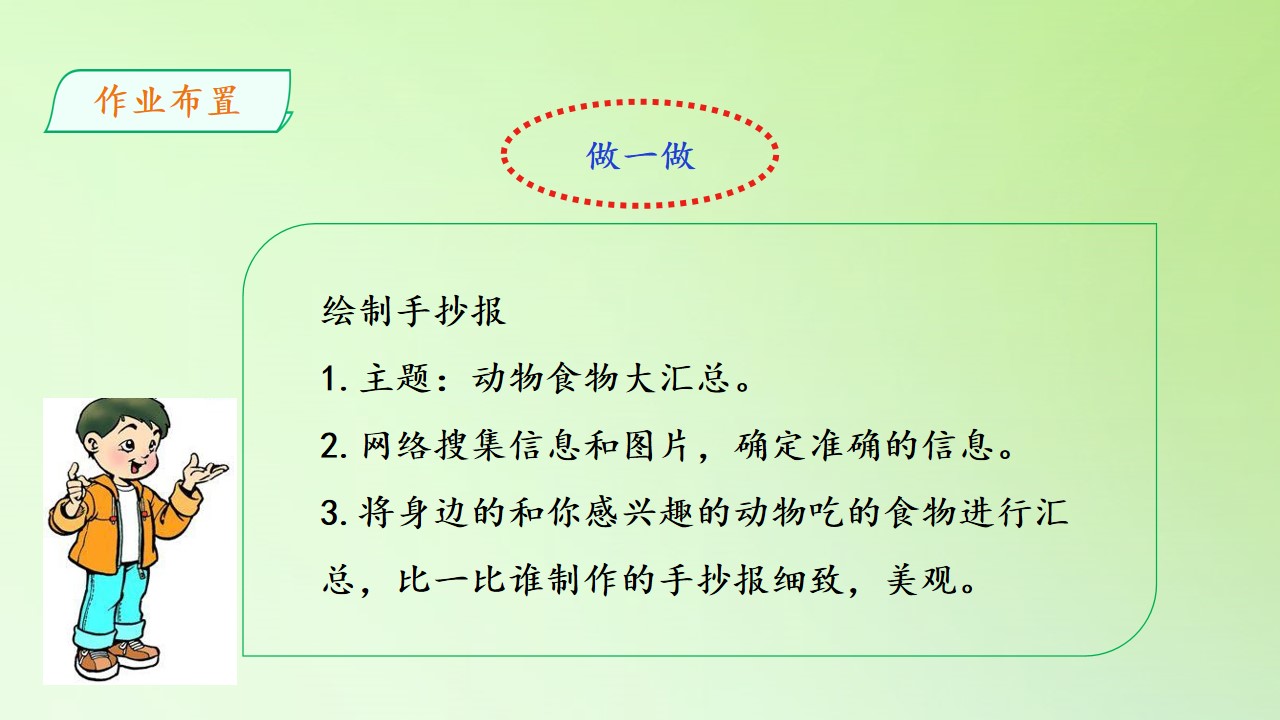 作业布置

做一做

绘制手抄报

1. 主题：动物食物大汇总。

2. 网络搜集信息和图片，确定准确的信息。

3. 将身边的和你感兴趣的动物吃的食物进行汇总，比一比谁制作的手抄报细致，美观。